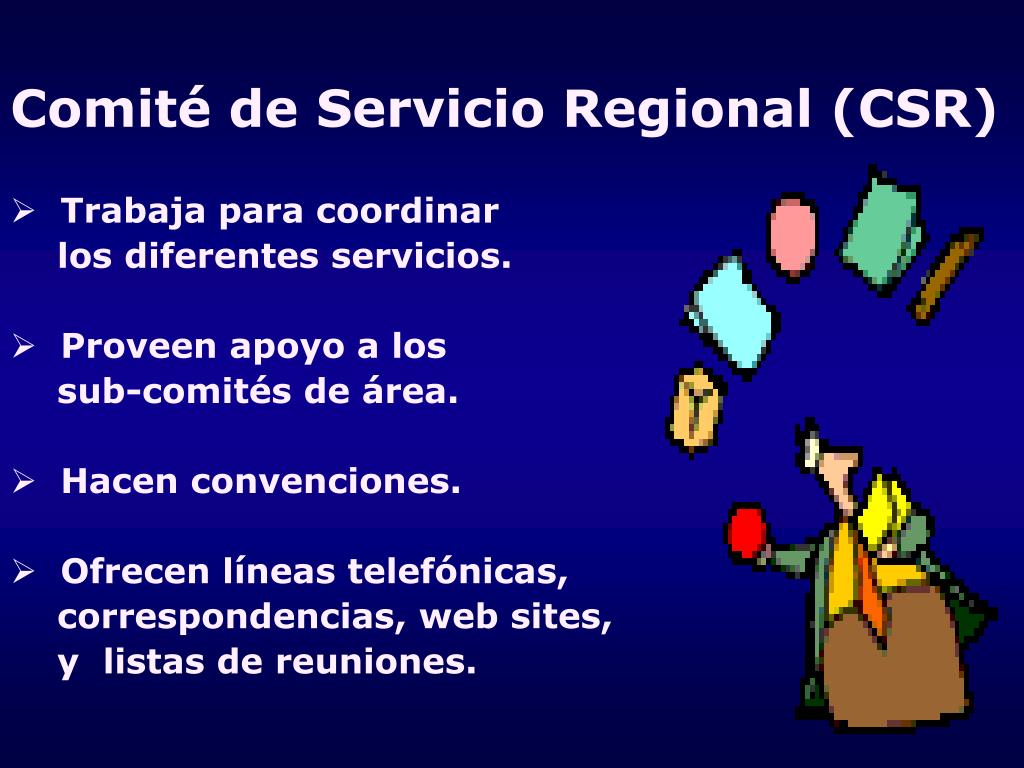 Comité de Servicio Regional (CSR)

➢ Trabaja para coordinar los diferentes servicios.

➢ Proveen apoyo a los sub-comités de área.

➢ Hacen convenciones.

➢ Ofrecen líneas telefónicas, correspondencias, web sites, y listas de reuniones.